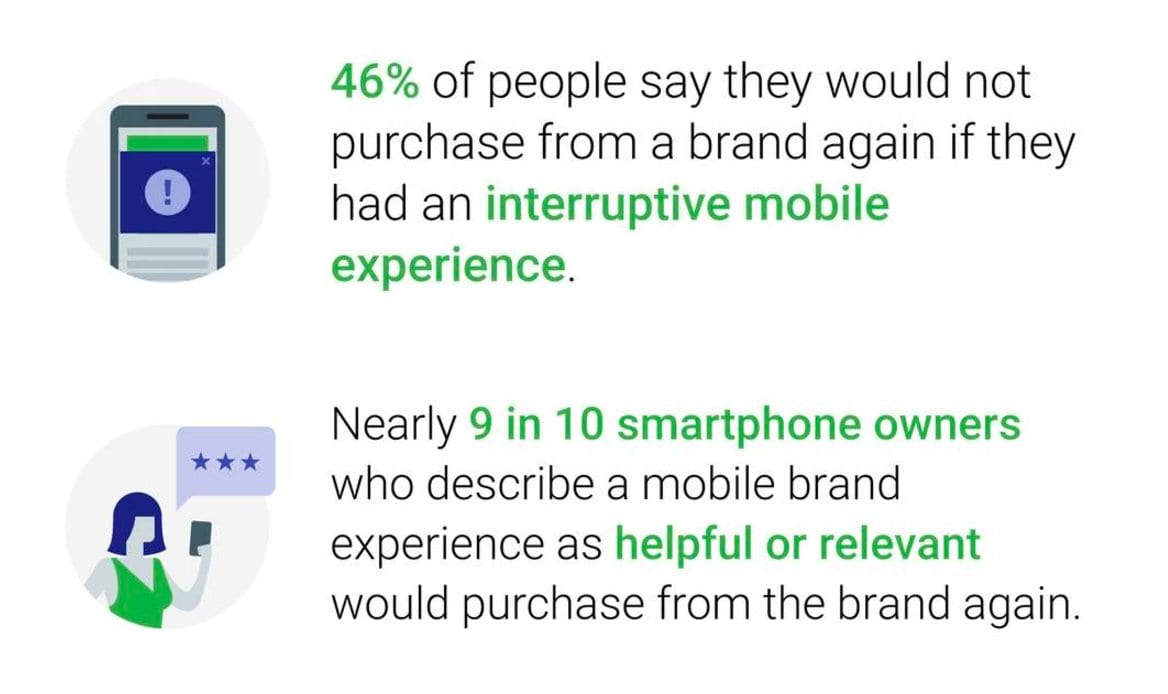 46% of people say they would not purchase from a brand again if they had an interruptive mobile experience.

Nearly 9 in 10 smartphone owners who describe a mobile brand experience as helpful or relevant would purchase from the brand again.